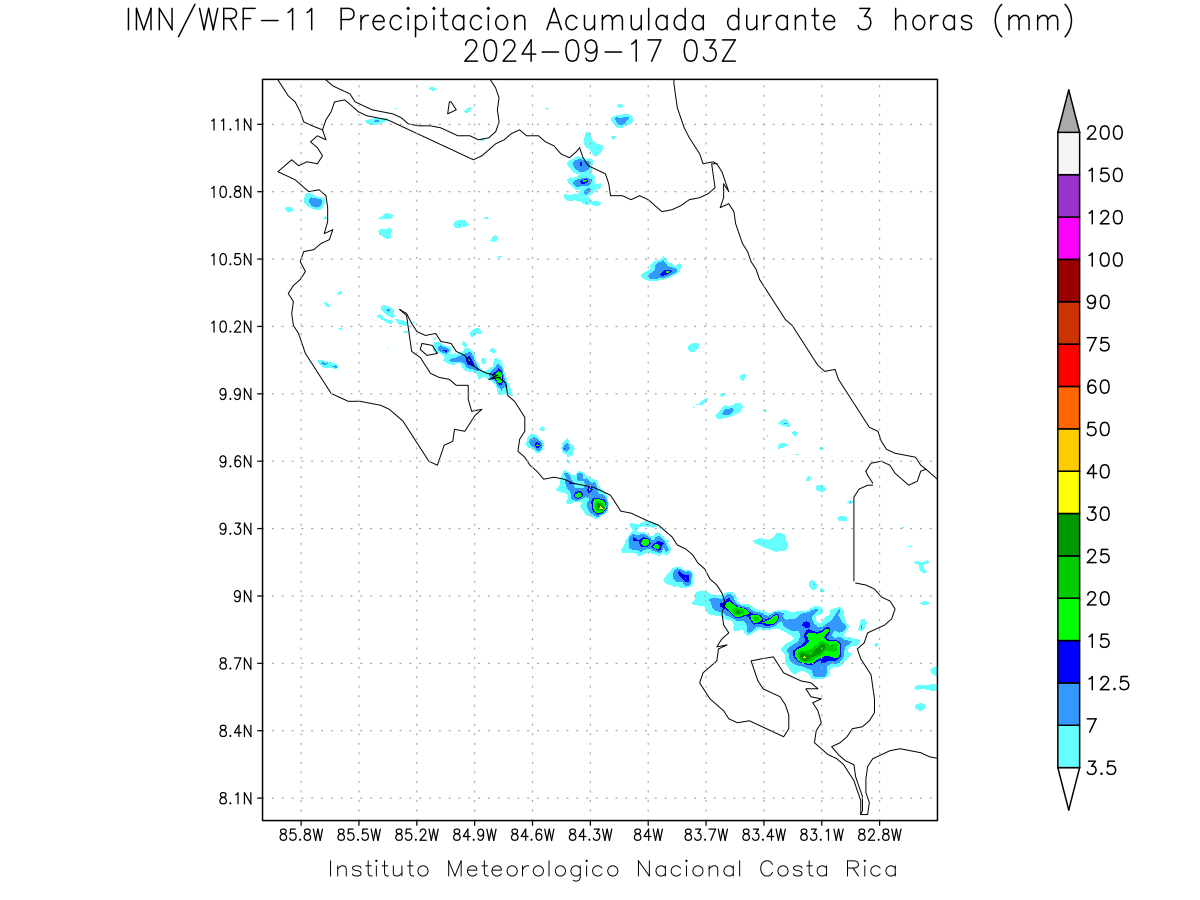 IMN/WRF-11 Precipitacion Acumulada durante 3 horas (mm)
2024-09-17 03Z

11.1N
10.8N
10.5N
10.2N
9.9N
9.6N
9.3N
9N
8.7N
8.4N
8.1N

85.8W 85.5W 85.2W 84.9W 84.6W 84.3W 84W 83.7W 83.4W 83.1W 82.8W

200
150
120
100
90
75
60
50
40
30
25
20
15
12.5
7
3.5

Instituto Meteorologico Nacional Costa Rica